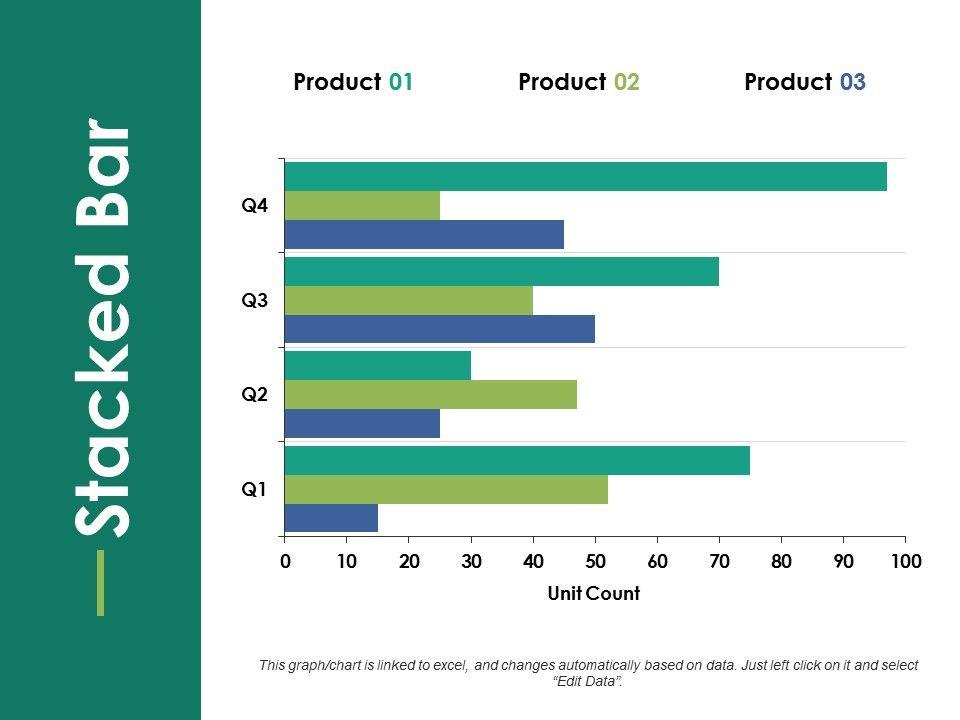 Stacked Bar

Product 01 Product 02 Product 03

Q4
Q3
Q2
Q1

0 10 20 30 40 50 60 70 80 90 100

Unit Count

This graph/chart is linked to excel, and changes automatically based on data. Just left click on it and select "Edit Data".